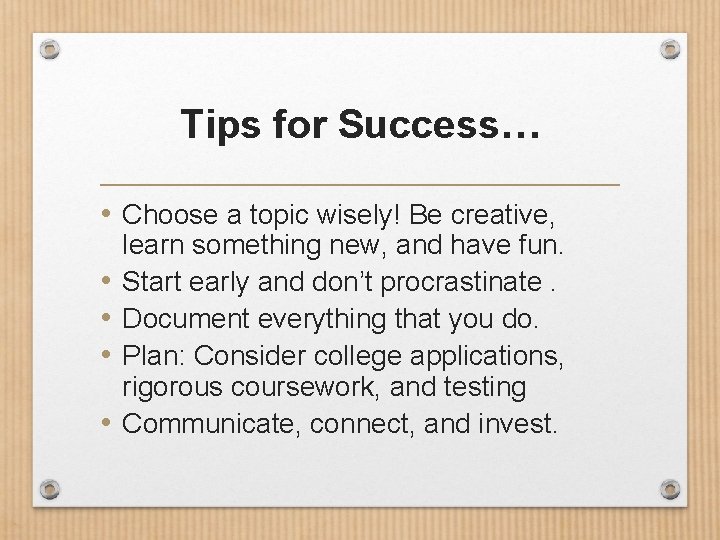 Tips for Success…

• Choose a topic wisely! Be creative, learn something new, and have fun.
• Start early and don’t procrastinate .
• Document everything that you do.
• Plan: Consider college applications, rigorous coursework, and testing
• Communicate, connect, and invest.